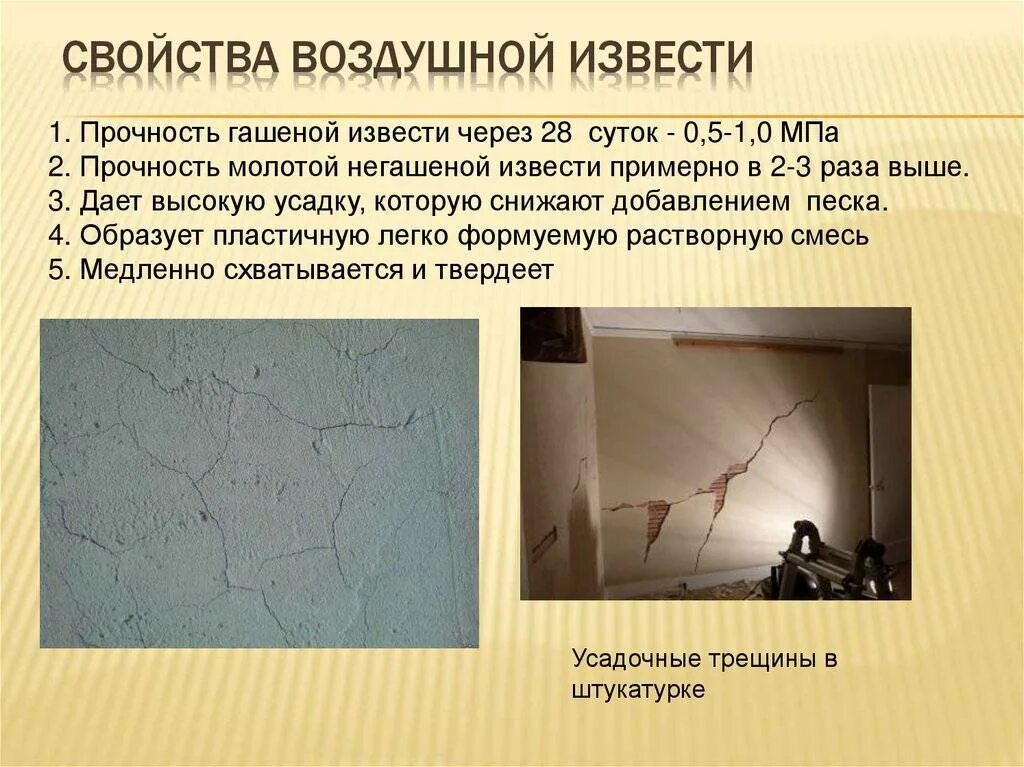 СВОЙСТВА ВОЗДУШНОЙ ИЗВЕСТИ

1. Прочность гашеной извести через 28 суток - 0,5-1,0 МПа
2. Прочность молотой негашеной извести примерно в 2-3 раза выше.
3. Дает высокую усадку, которую снижают добавлением песка.
4. Образует пластичную легко формуемую растворную смесь
5. Медленно схватывается и твердеет

Усадочные трещины в штукатурке